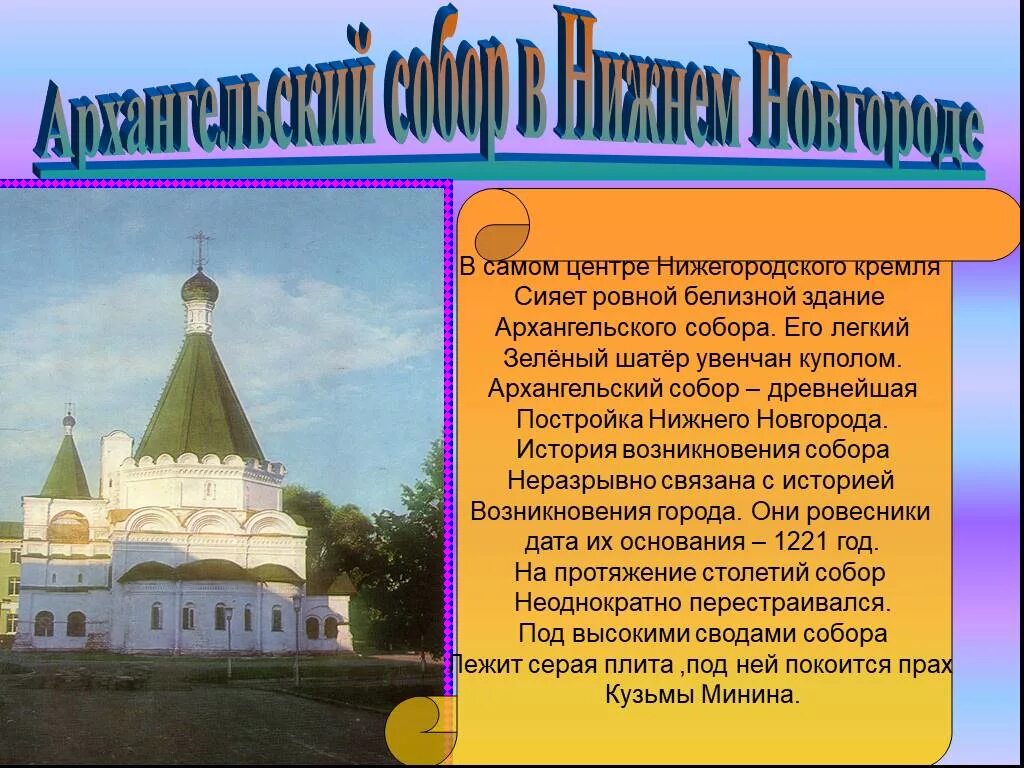 Архангельский собор в Нижнем Новгороде

В самом центре Нижегородского кремля
Сияет ровной белизной здание
Архангельского собора. Его легкий
Зелёный шатёр увенчан куполом.
Архангельский собор – древнейшая
Постройка Нижнего Новгорода.
История возникновения собора
Неразрывно связана с историей
Возникновения города. Они ровесники
дата их основания – 1221 год.
На протяжение столетий собор
Неоднократно перестраивался.
Под высокими сводами собора
Лежит серая плита ,под ней покоится прах
Кузьмы Минина.